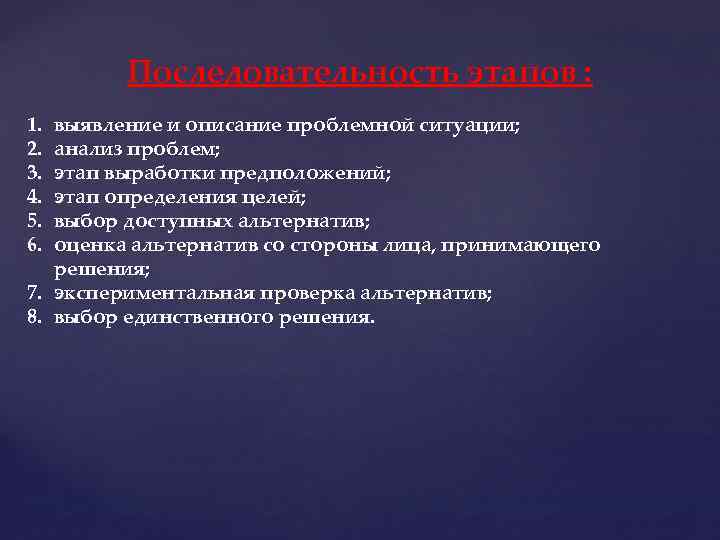 Последовательность этапов :

1. выявление и описание проблемной ситуации;
2. анализ проблем;
3. этап выработки предположений;
4. этап определения целей;
5. выбор доступных альтернатив;
6. оценка альтернатив со стороны лица, принимающего решения;
7. экспериментальная проверка альтернатив;
8. выбор единственного решения.